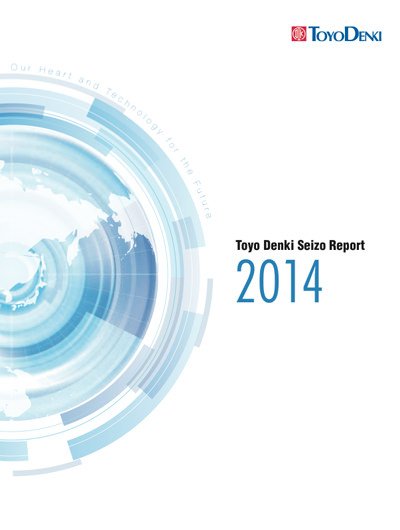 TOYODENKI

Our Heart and Technology for the Future

Toyo Denki Seizo Report

2014